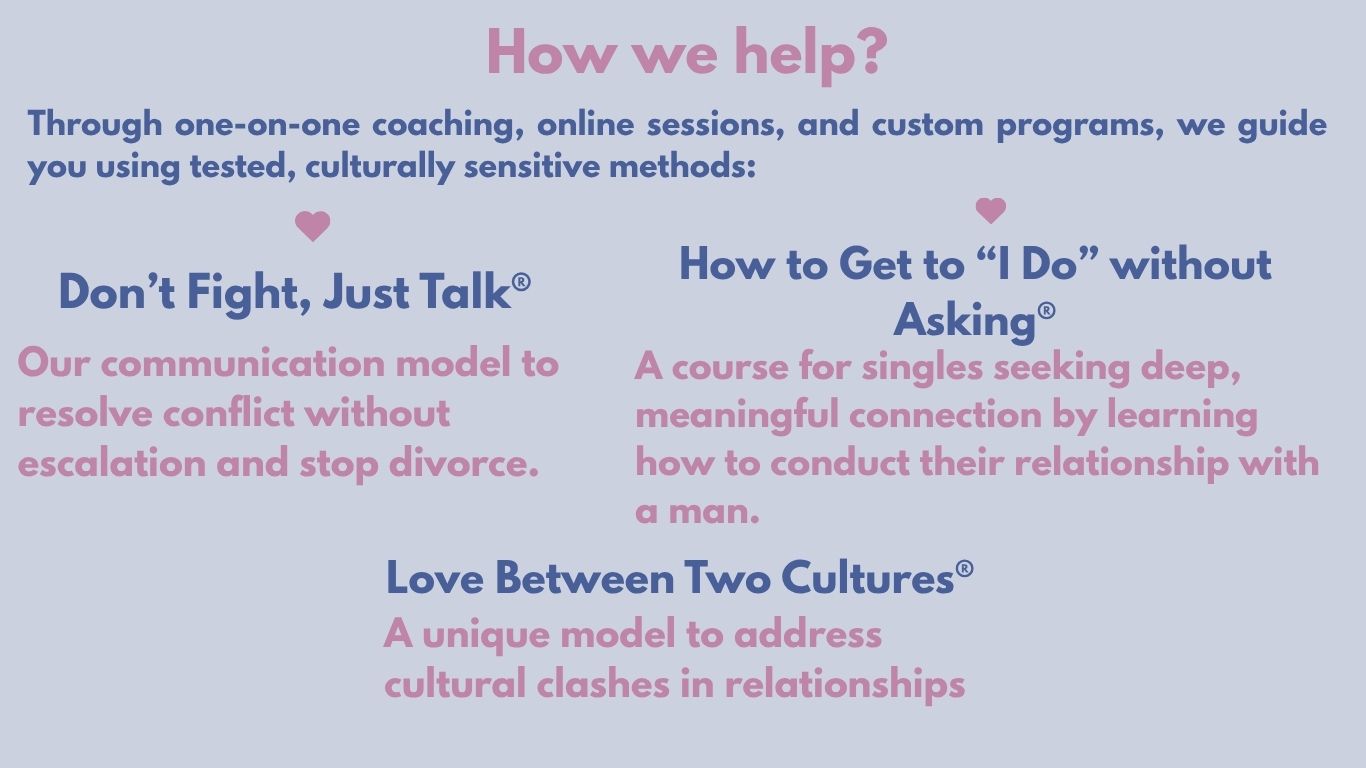 How we help?

Through one-on-one coaching, online sessions, and custom programs, we guide you using tested, culturally sensitive methods:

Don’t Fight, Just Talk®

Our communication model to resolve conflict without escalation and stop divorce.

How to Get to “I Do” without Asking®

A course for singles seeking deep, meaningful connection by learning how to conduct their relationship with a man.

Love Between Two Cultures®

A unique model to address cultural clashes in relationships